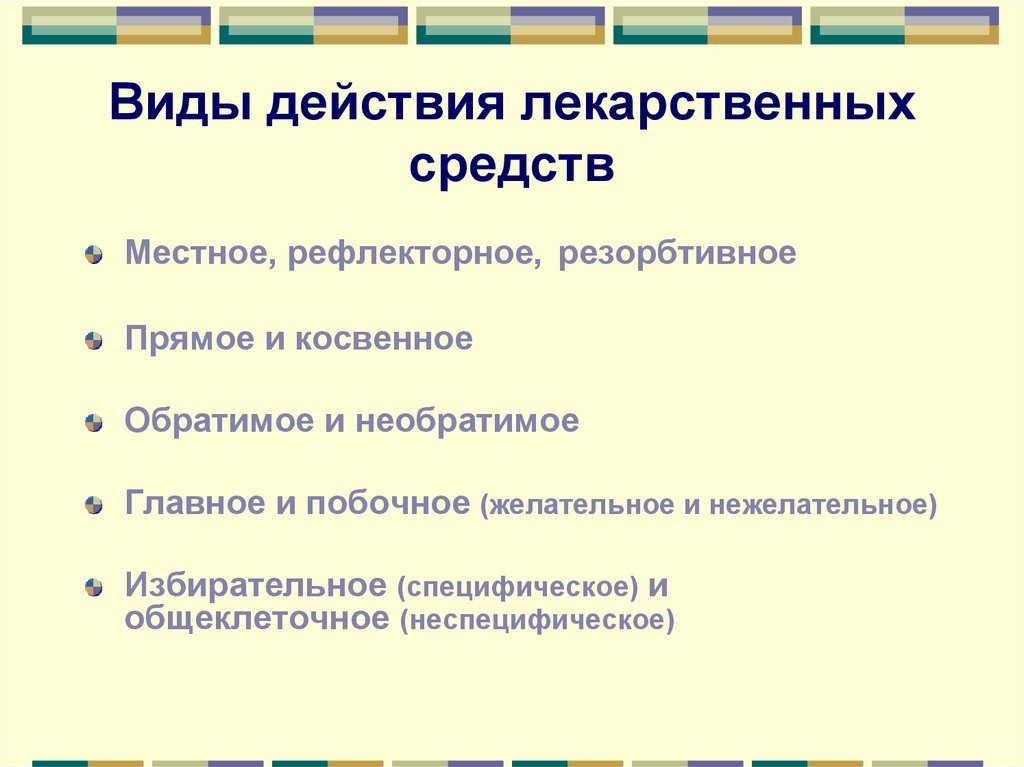 Виды действия лекарственных средств

Местное, рефлекторное, резорбтивное

Прямое и косвенное

Обратимое и необратимое

Главное и побочное (желательное и нежелательное)

Избирательное (специфическое) и общеклеточное (неспецифическое)